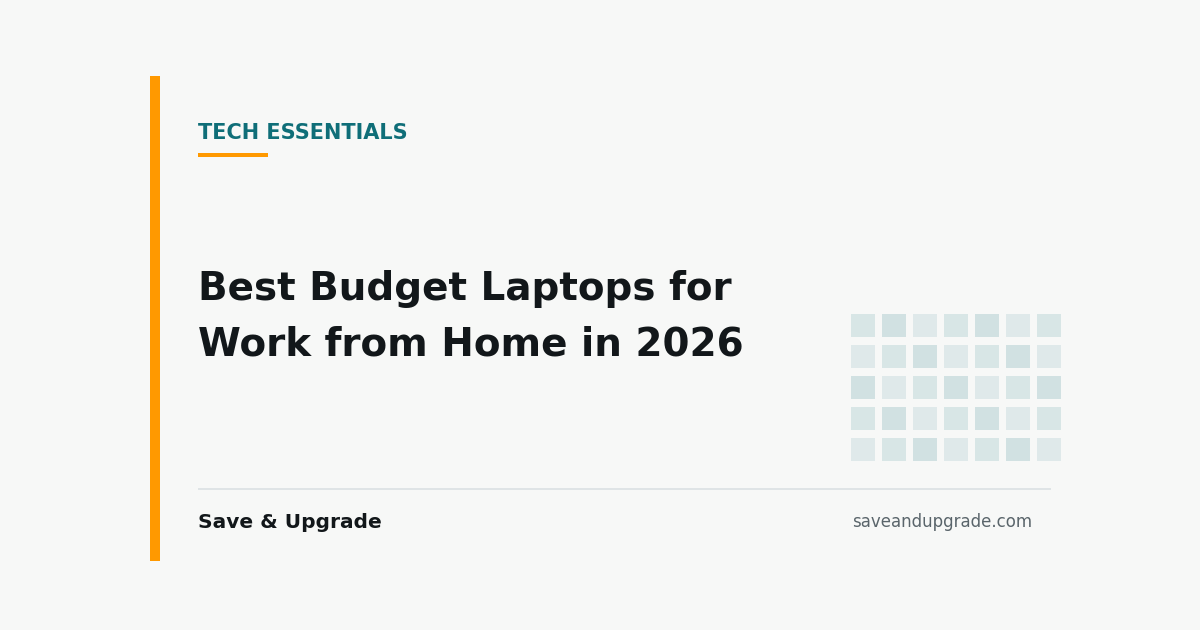 TECH ESSENTIALS

Best Budget Laptops for Work from Home in 2026

Save & Upgrade

saveandupgrade.com